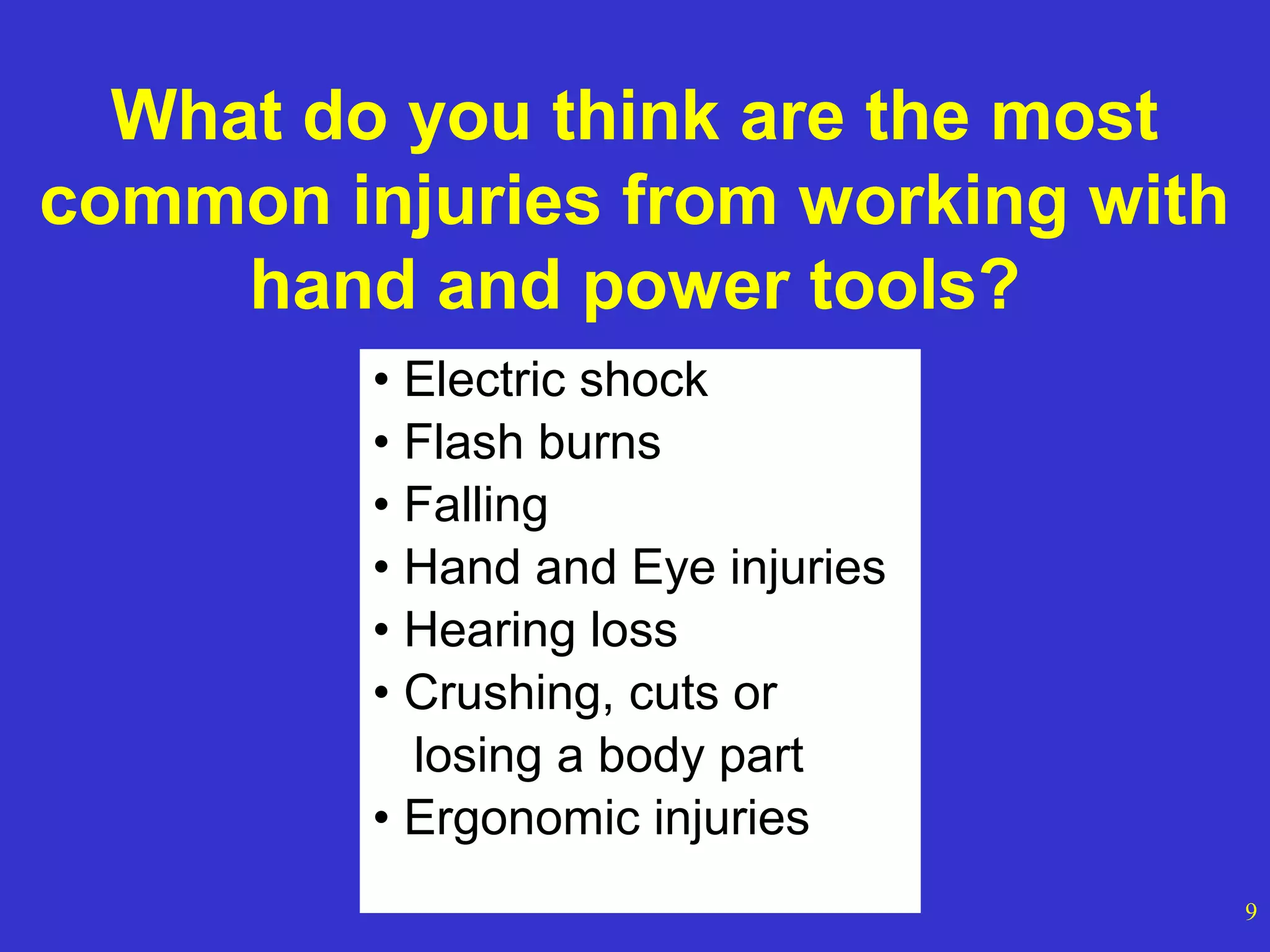 What do you think are the most common injuries from working with hand and power tools?

• Electric shock
• Flash burns
• Falling
• Hand and Eye injuries
• Hearing loss
• Crushing, cuts or losing a body part
• Ergonomic injuries

9